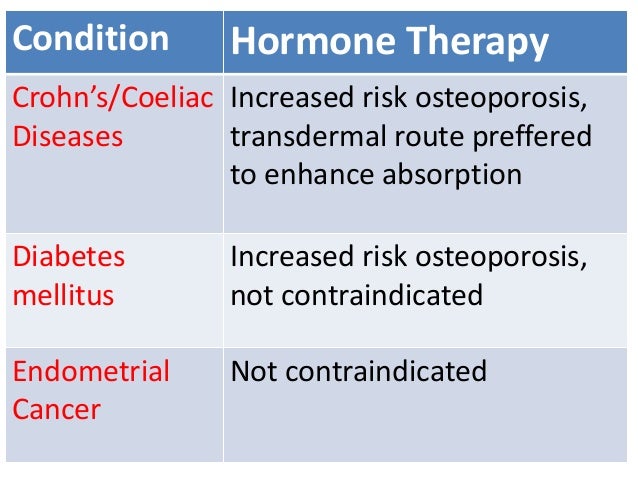 | Condition | Hormone Therapy |
|---|---|
| Crohn's/Coeliac Diseases | Increased risk osteoporosis, transdermal route preffered to enhance absorption |
| Diabetes mellitus | Increased risk osteoporosis, not contraindicated |
| Endometrial Cancer | Not contraindicated |